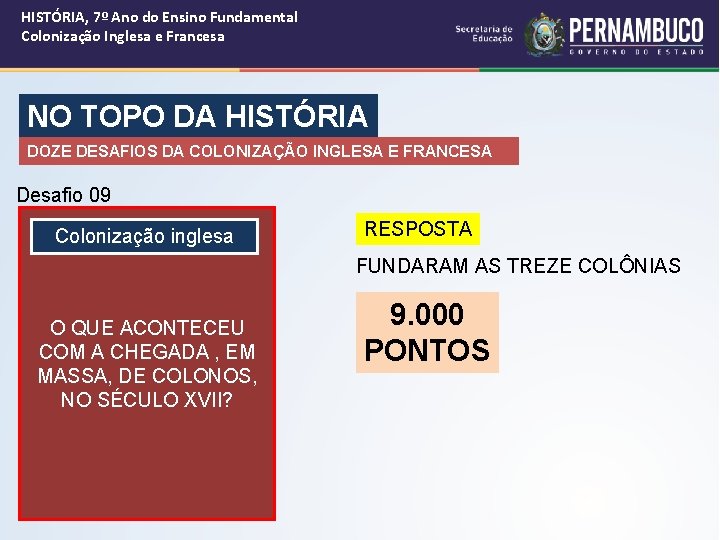 HISTÓRIA, 7º Ano do Ensino Fundamental
Colonização Inglesa e Francesa

Secretaria de Educação

PERNAMBUCO
GOVERNO DO ESTADO

NO TOPO DA HISTÓRIA

DOZE DESAFIOS DA COLONIZAÇÃO INGLESA E FRANCESA

Desafio 09

Colonização inglesa

O QUE ACONTECEU COM A CHEGADA , EM MASSA, DE COLONOS, NO SÉCULO XVII?

RESPOSTA

FUNDARAM AS TREZE COLÔNIAS

9.000 PONTOS